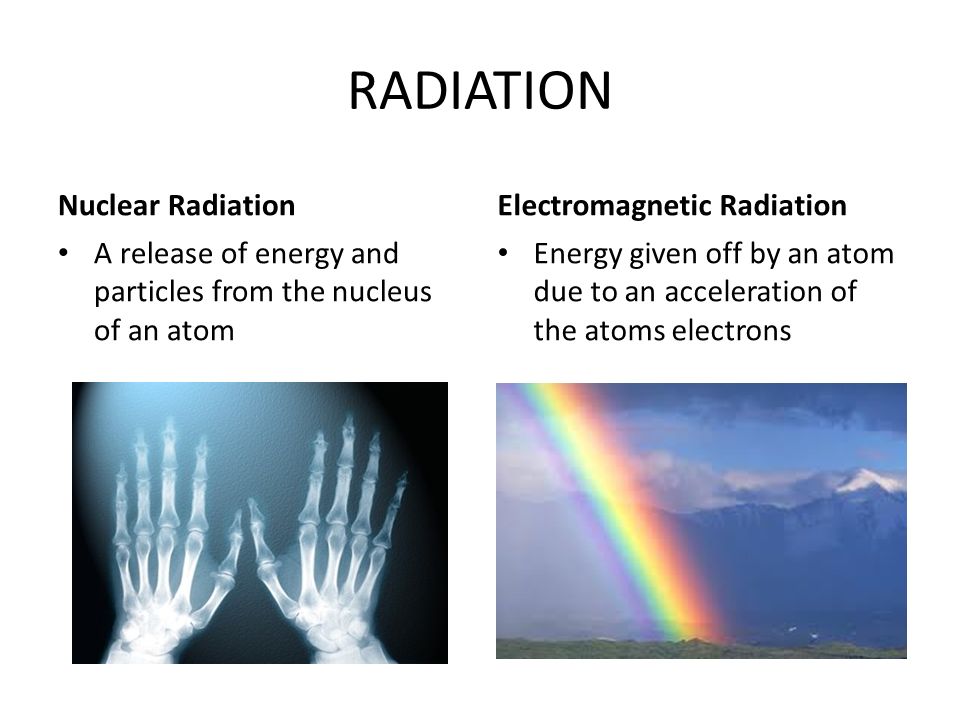 RADIATION

Nuclear Radiation

• A release of energy and particles from the nucleus of an atom

Electromagnetic Radiation

• Energy given off by an atom due to an acceleration of the atoms electrons